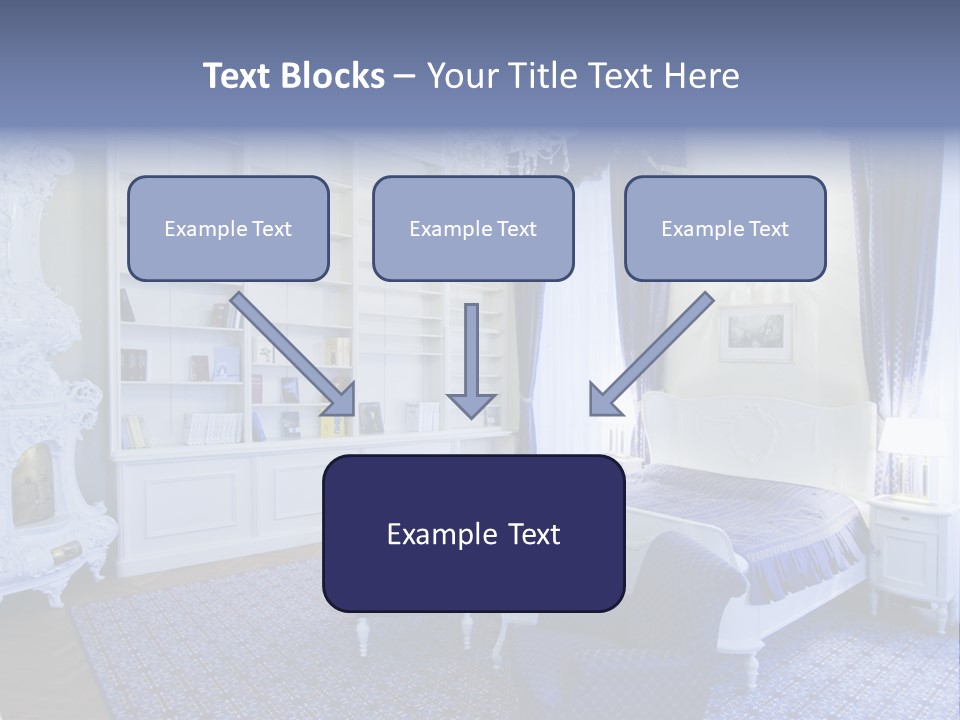 Text Blocks – Your Title Text Here

Example Text

Example Text

Example Text

Example Text